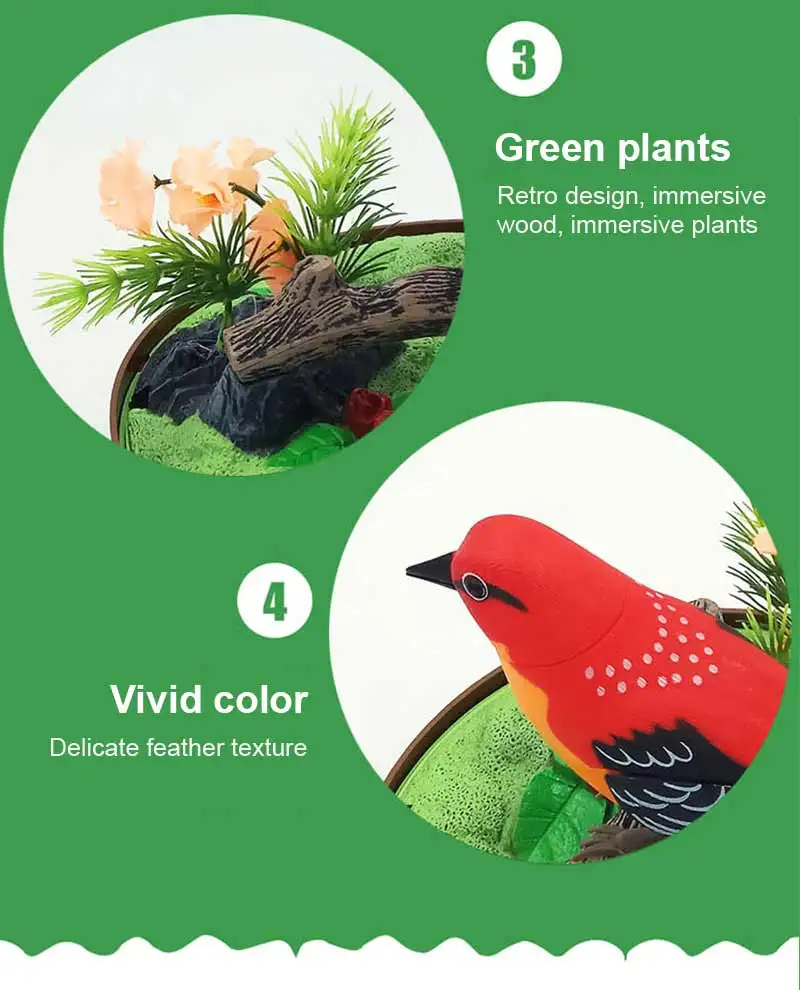 3

Green plants

Retro design, immersive wood, immersive plants

4

Vivid color

Delicate feather texture